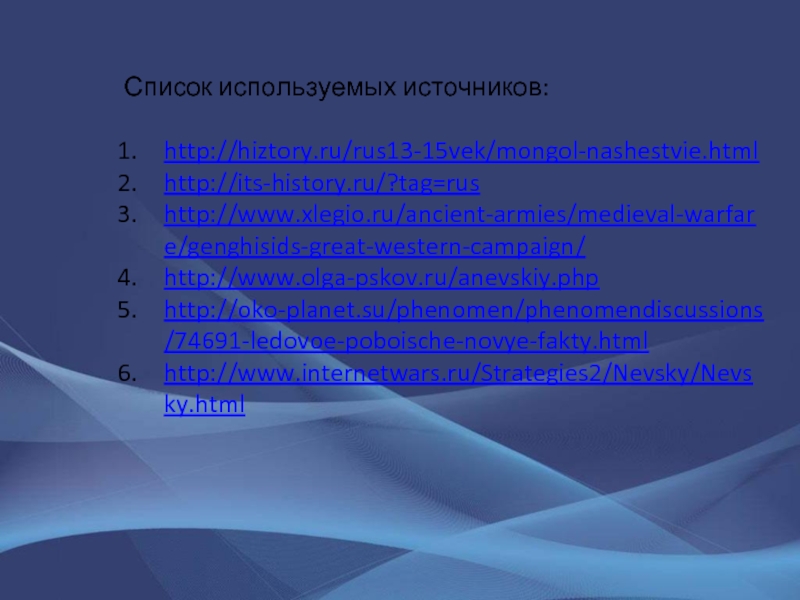 Список используемых источников:

1. http://hiztory.ru/rus13-15vek/mongol-nashestvie.html
2. http://its-history.ru/?tag=rus
3. http://www.xlegio.ru/ancient-armies/medieval-warfare/genghisids-great-western-campaign/
4. http://www.olga-pskov.ru/anevskiy.php
5. http://oko-planet.su/phenomen/phenomendiscussions/74691-ledovoe-poboische-novye-fakty.html
6. http://www.internetwars.ru/Strategies2/Nevsky/Nevsky.html